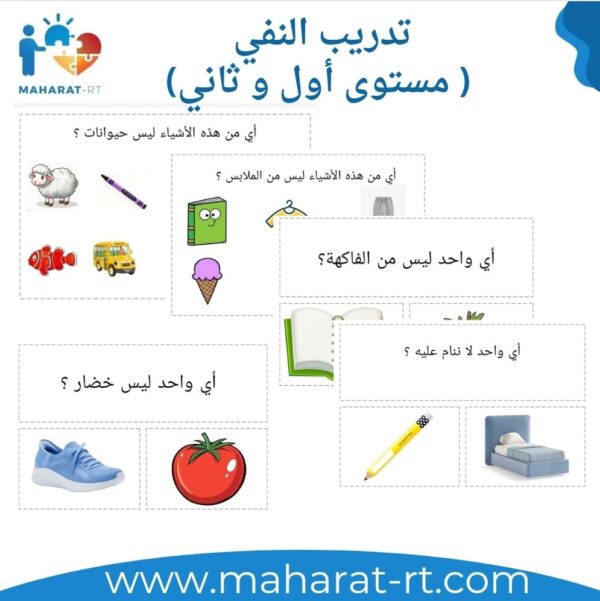 MAHARAT-RT

تدريب النفي
( مستوى أول و ثاني)

أي من هذه الأشياء ليس حيوانات ؟

أي من هذه الأشياء ليس من الملابس ؟

أي واحد ليس من الفاكهة؟

أي واحد لا ننام عليه ؟

أي واحد ليس خضار ؟

www.maharat-rt.com